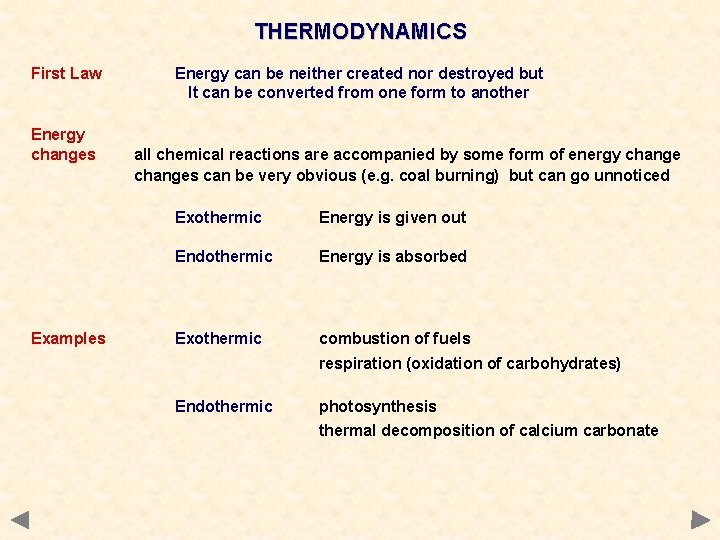 THERMODYNAMICS

First Law Energy can be neither created nor destroyed but It can be converted from one form to another

Energy changes all chemical reactions are accompanied by some form of energy change changes can be very obvious (e.g. coal burning) but can go unnoticed

Exothermic Energy is given out

Endothermic Energy is absorbed

Examples Exothermic combustion of fuels
respiration (oxidation of carbohydrates)

Endothermic photosynthesis
thermal decomposition of calcium carbonate